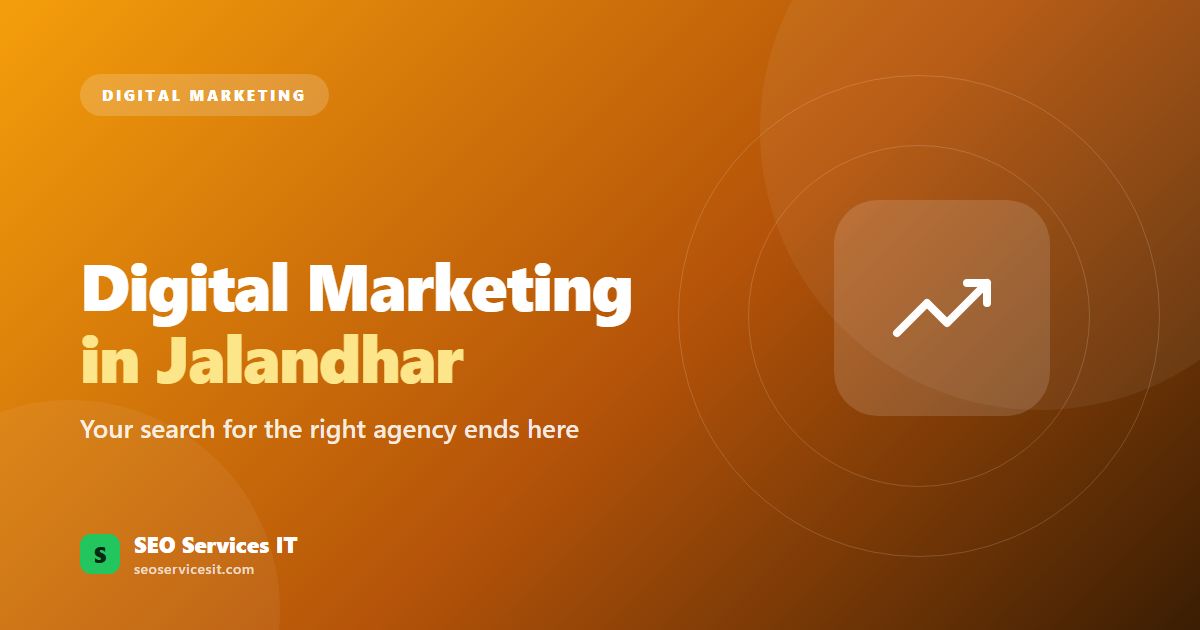 DIGITAL MARKETING

Digital Marketing in Jalandhar

Your search for the right agency ends here

S

SEO Services IT
seoservicesit.com